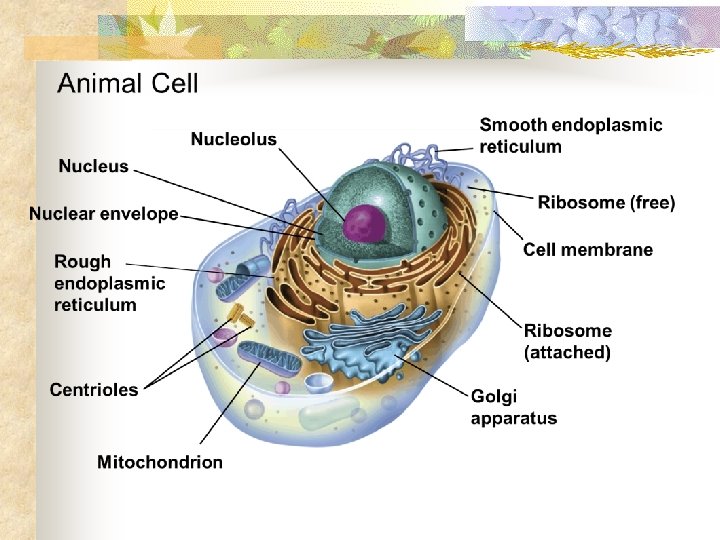 Animal Cell

Nucleolus

Nucleus

Nuclear envelope

Rough endoplasmic reticulum

Centrioles

Mitochondrion

Smooth endoplasmic reticulum

Ribosome (free)

Cell membrane

Ribosome (attached)

Golgi apparatus